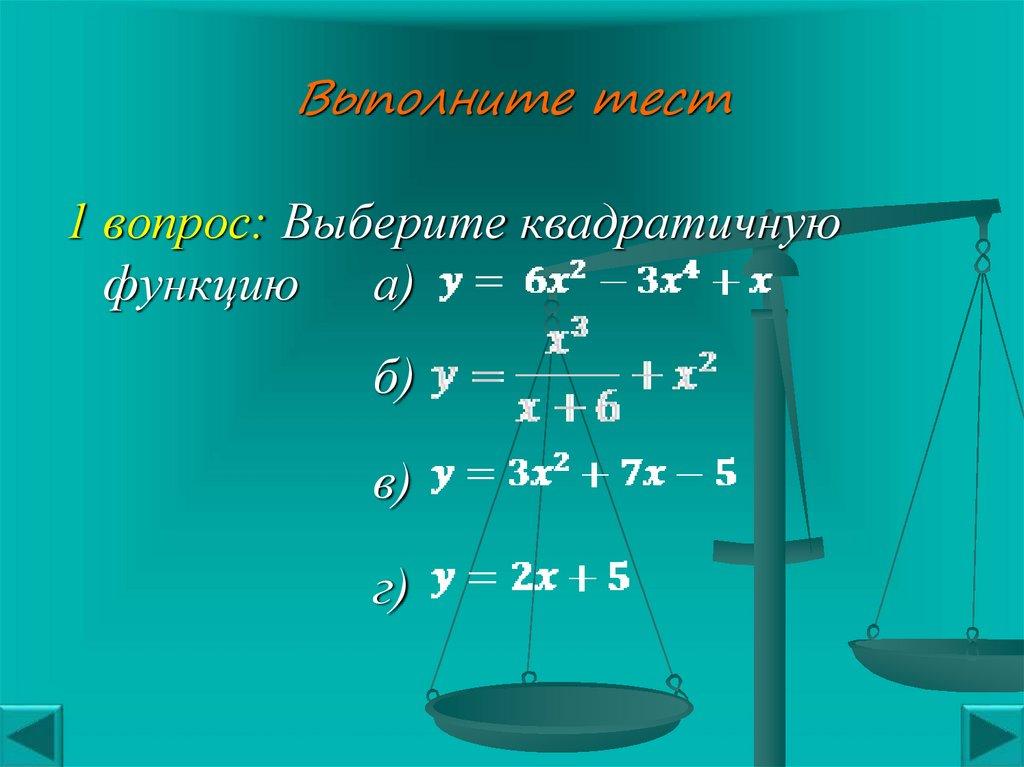 Выполните тест

1 вопрос: Выберите квадратичную функцию а) $y = 6x^2 - 3x^4 + x$

б) $y = \frac{x^3}{x+6} + x^2$

в) $y = 3x^2 + 7x - 5$

г) $y = 2x + 5$